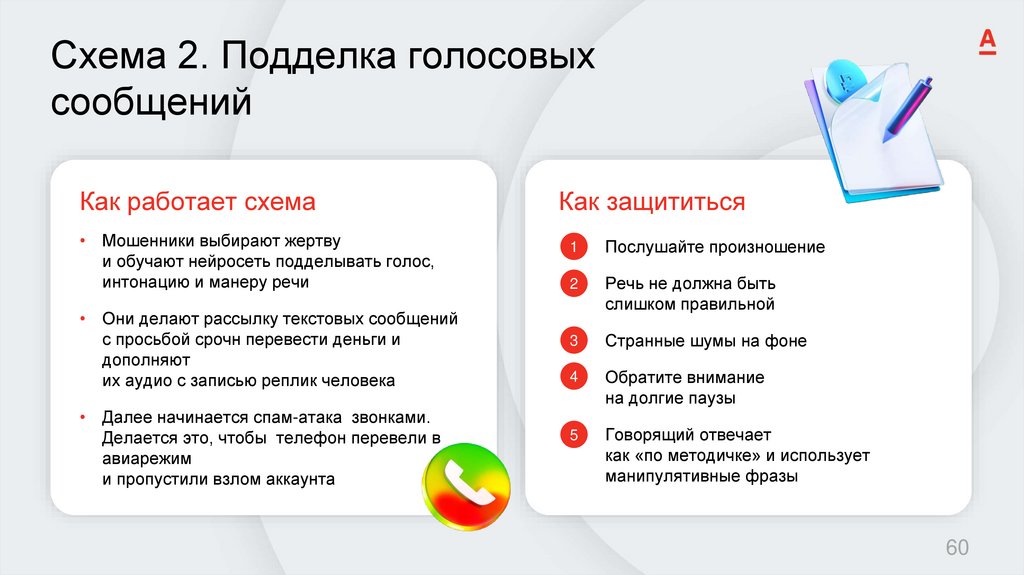 Схема 2. Подделка голосовых сообщений

А

Как работает схема

• Мошенники выбирают жертву и обучают нейросеть подделывать голос, интонацию и манеру речи

• Они делают рассылку текстовых сообщений с просьбой срочн перевести деньги и дополняют их аудио с записью реплик человека

• Далее начинается спам-атака звонками. Делается это, чтобы телефон перевели в авиарежим и пропустили взлом аккаунта

Как защититься

1 Послушайте произношение

2 Речь не должна быть слишком правильной

3 Странные шумы на фоне

4 Обратите внимание на долгие паузы

5 Говорящий отвечает как «по методичке» и использует манипулятивные фразы

60